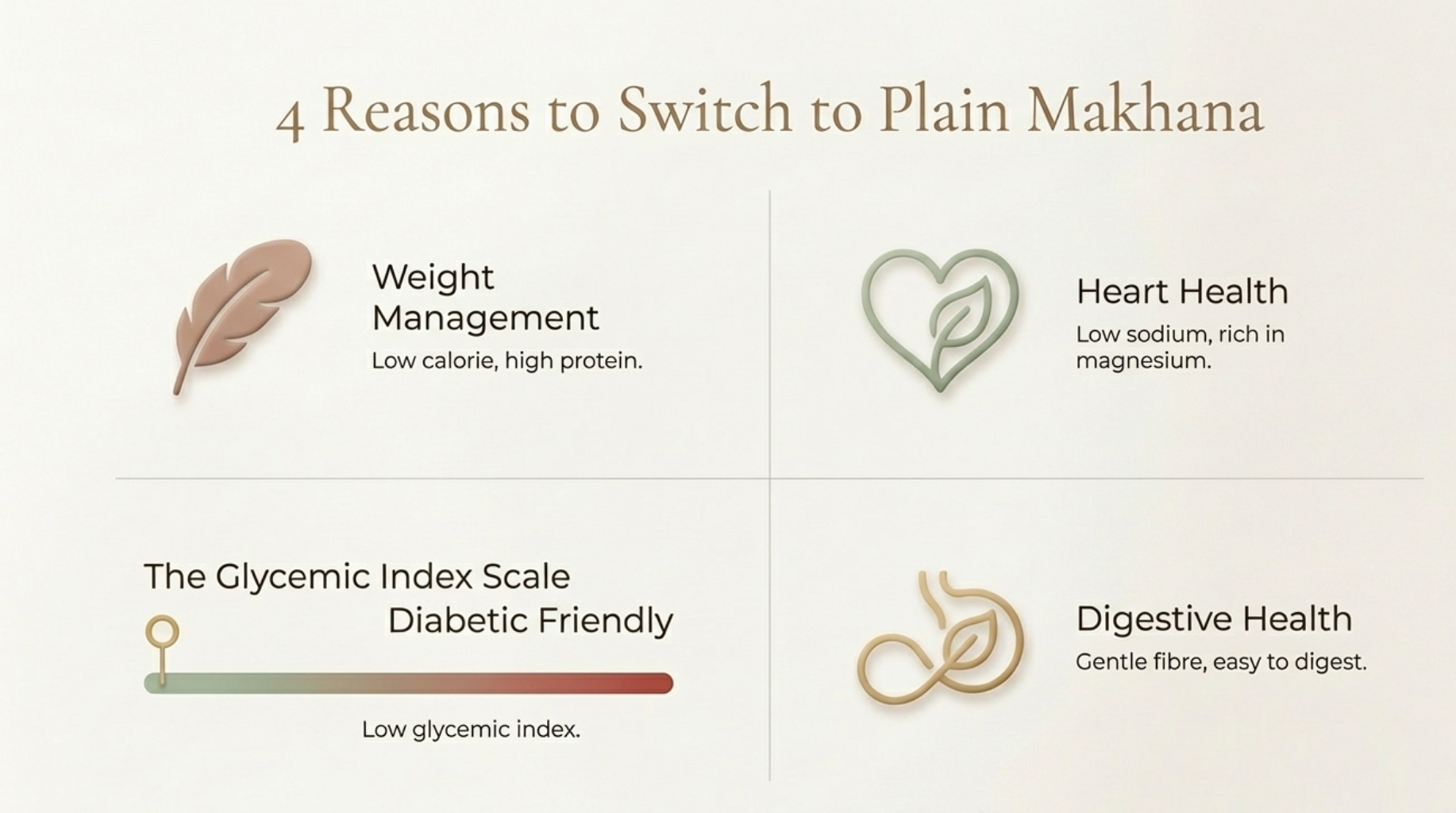 4 Reasons to Switch to Plain Makhana

Weight Management

Low calorie, high protein.

Heart Health

Low sodium, rich in magnesium.

The Glycemic Index Scale

Diabetic Friendly

Low glycemic index.

Digestive Health

Gentle fibre, easy to digest.